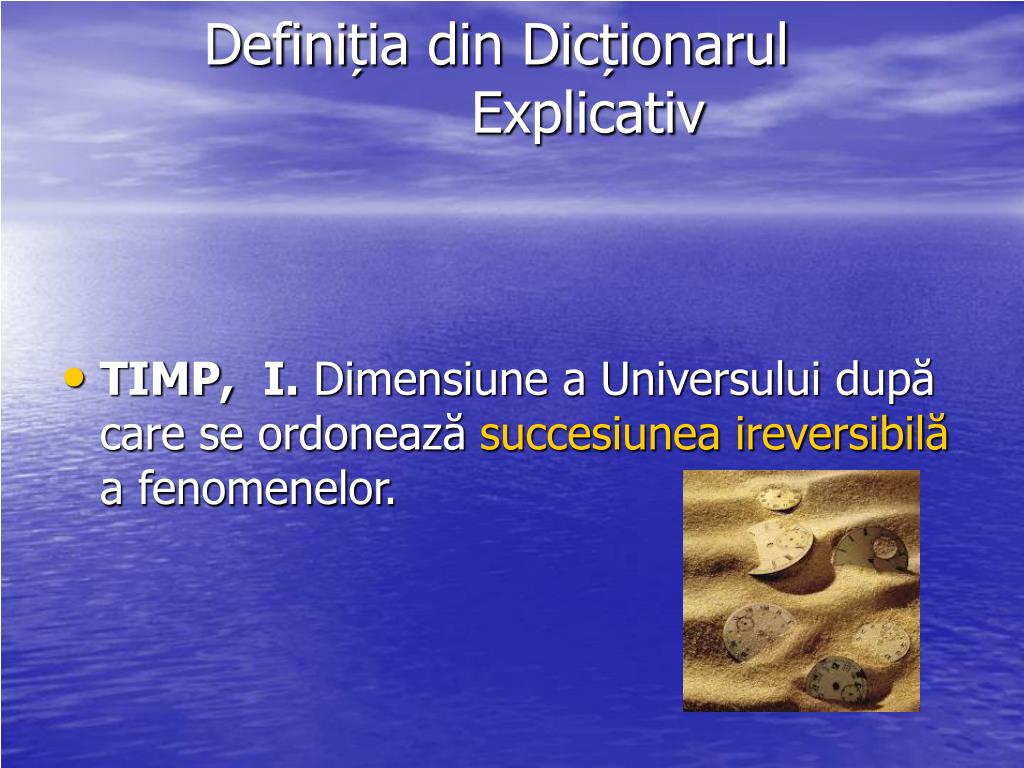 Definiția din Dicționarul Explicativ

• TIMP, I. Dimensiune a Universului după care se ordonează succesiunea ireversibilă a fenomenelor.